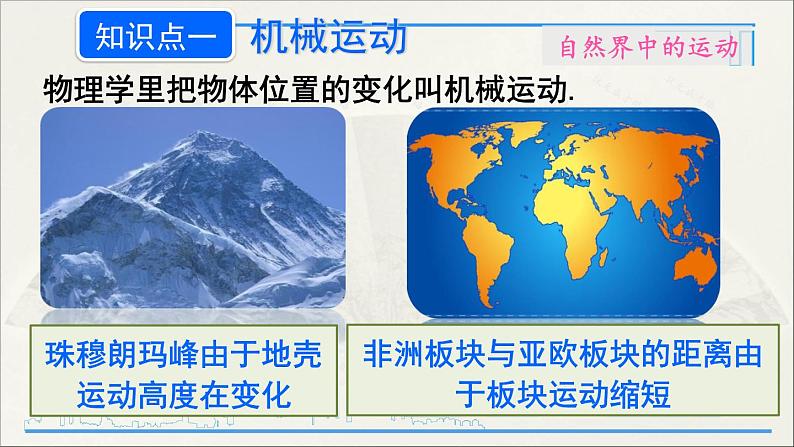 知识点一 机械运动

自然界中的运动

物理学里把物体位置的变化叫机械运动.

珠穆朗玛峰由于地壳运动高度在变化

非洲板块与亚欧板块的距离由于板块运动缩短